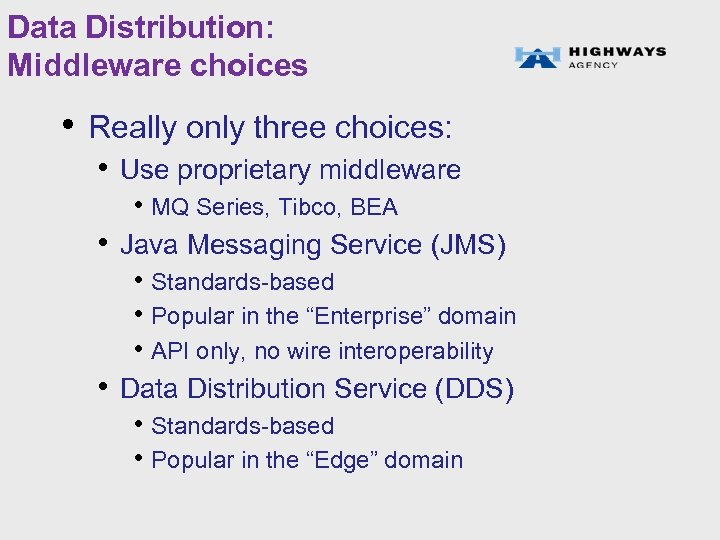 Data Distribution:
Middleware choices

HIGHWAYS
AGENCY

• Really only three choices:
  • Use proprietary middleware
    • MQ Series, Tibco, BEA
  • Java Messaging Service (JMS)
    • Standards-based
    • Popular in the “Enterprise” domain
    • API only, no wire interoperability
  • Data Distribution Service (DDS)
    • Standards-based
    • Popular in the “Edge” domain